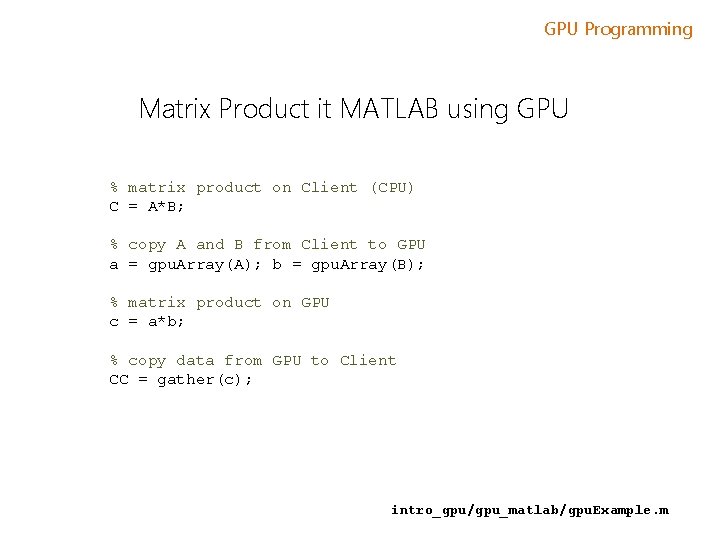 GPU Programming

Matrix Product it MATLAB using GPU

% matrix product on Client (CPU)
C = A*B;

% copy A and B from Client to GPU
a = gpuArray(A); b = gpuArray(B);

% matrix product on GPU
c = a*b;

% copy data from GPU to Client
CC = gather(c);

intro_gpu/gpu_matlab/gpuExample.m